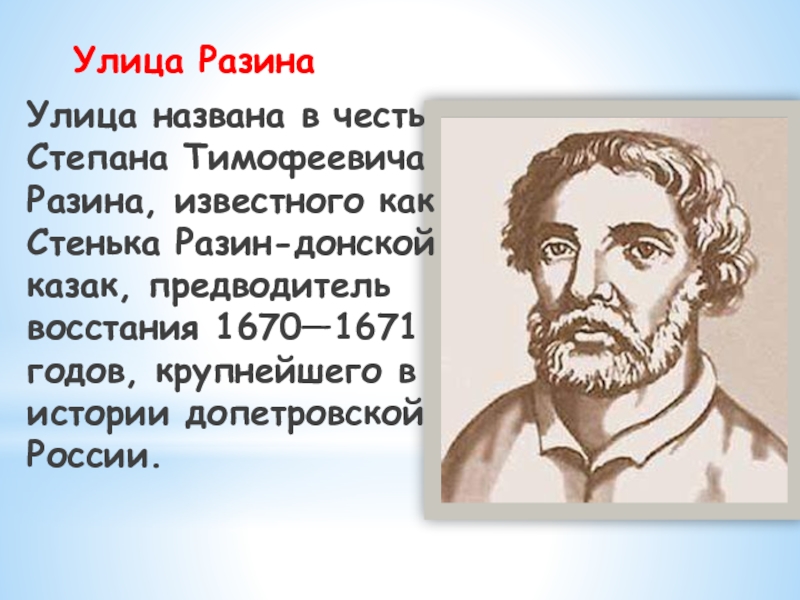 Улица Разина

Улица названа в честь Степана Тимофеевича Разина, известного как Стенька Разин-донской казак, предводитель восстания 1670—1671 годов, крупнейшего в истории допетровской России.